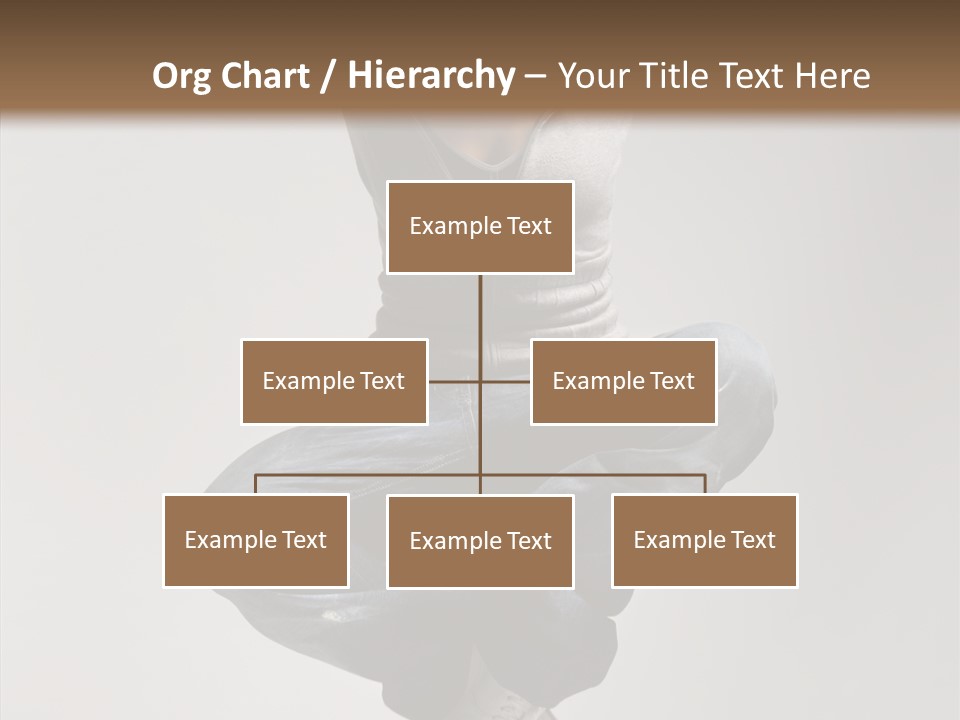 Org Chart / Hierarchy – Your Title Text Here

Example Text

Example Text

Example Text

Example Text

Example Text

Example Text